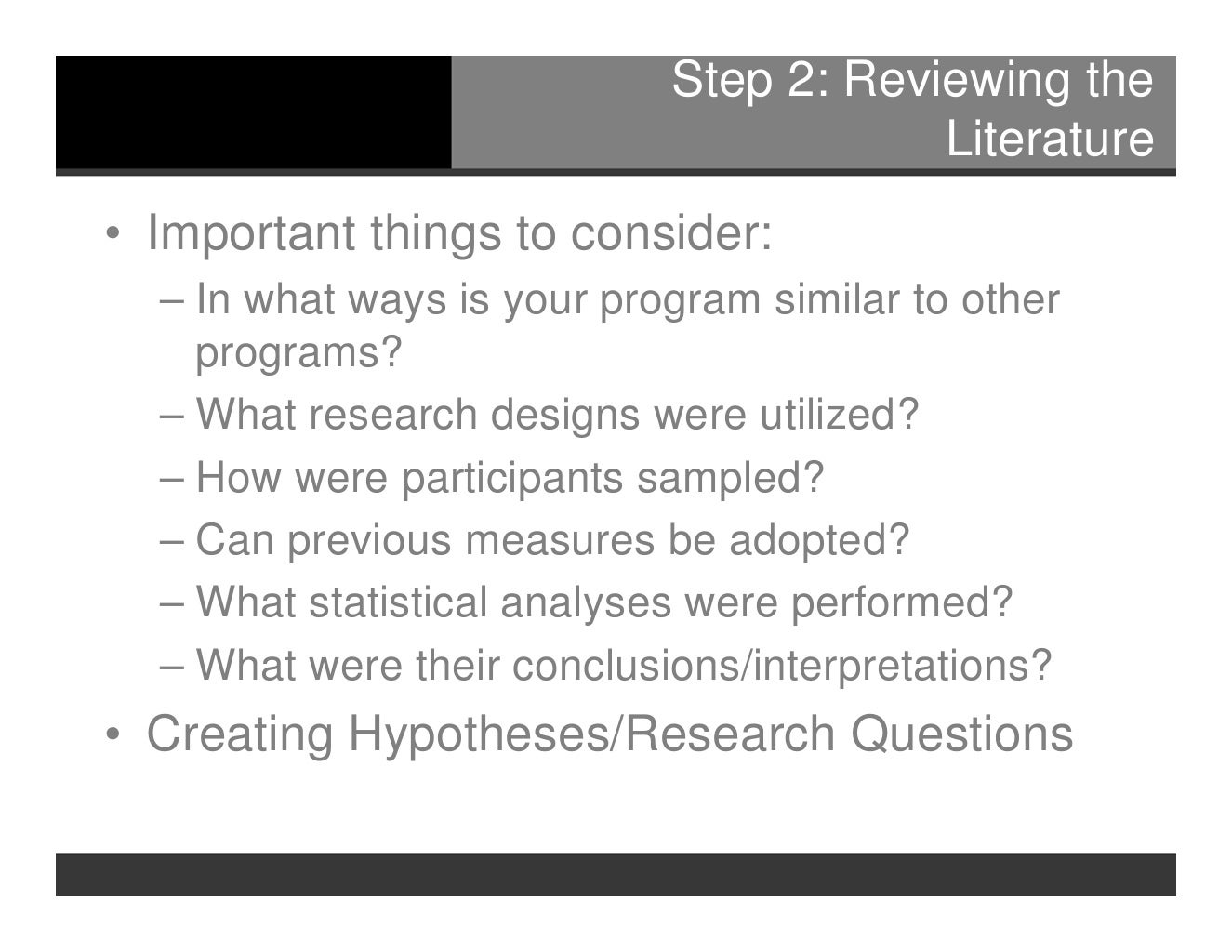 Step 2: Reviewing the Literature

• Important things to consider:
– In what ways is your program similar to other programs?
– What research designs were utilized?
– How were participants sampled?
– Can previous measures be adopted?
– What statistical analyses were performed?
– What were their conclusions/interpretations?
• Creating Hypotheses/Research Questions